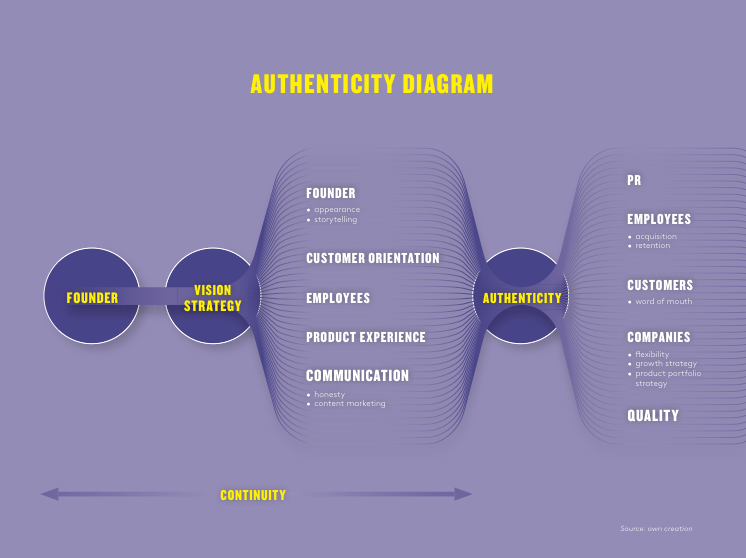 AUTHENTICITY DIAGRAM

FOUNDER

VISION STRATEGY

FOUNDER
• appearance
• storytelling

CUSTOMER ORIENTATION

EMPLOYEES

PRODUCT EXPERIENCE

COMMUNICATION
• honesty
• content marketing

AUTHENTICITY

PR

EMPLOYEES
• acquisition
• retention

CUSTOMERS
• word of mouth

COMPANIES
• flexibility
• growth strategy
• product portfolio strategy

QUALITY

CONTINUITY

Source: own creation